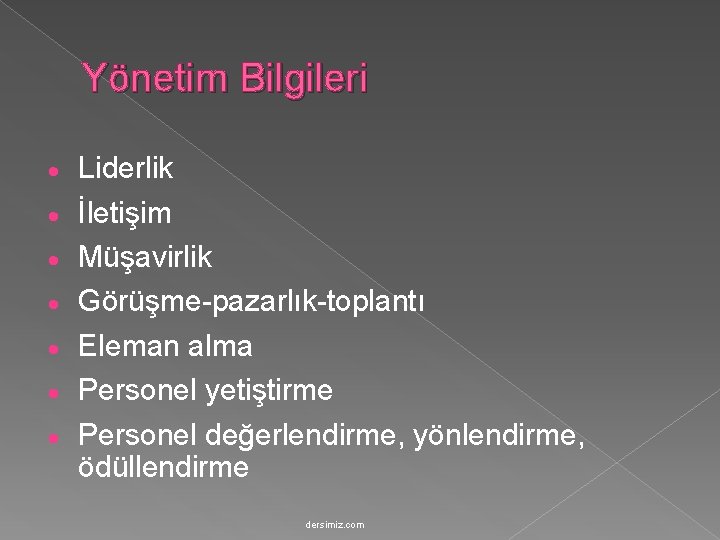 Yönetim Bilgileri

- Liderlik
- İletişim
- Müşavirlik
- Görüşme-pazarlık-toplantı
- Eleman alma
- Personel yetiştirme
- Personel değerlendirme, yönlendirme, ödüllendirme

dersimiz.com